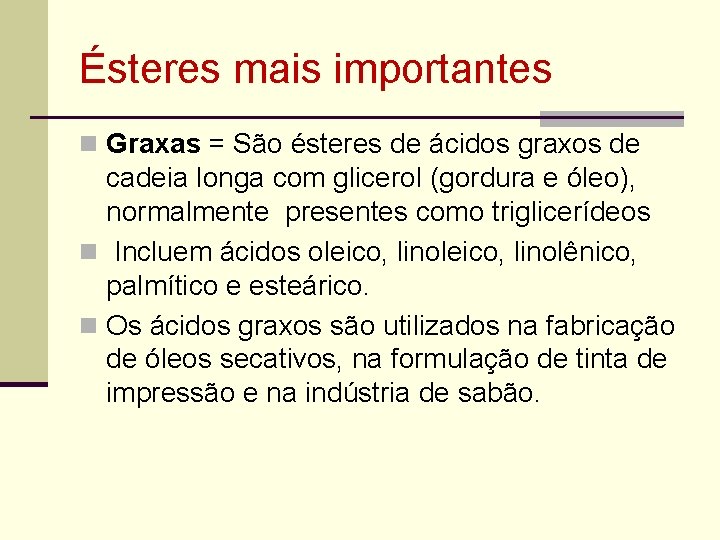 Ésteres mais importantes

Graxas = São ésteres de ácidos graxos de cadeia longa com glicerol (gordura e óleo), normalmente presentes como triglicerídeos

Incluem ácidos oleico, linoleico, linolênico, palmítico e esteárico.

Os ácidos graxos são utilizados na fabricação de óleos secativos, na formulação de tinta de impressão e na indústria de sabão.